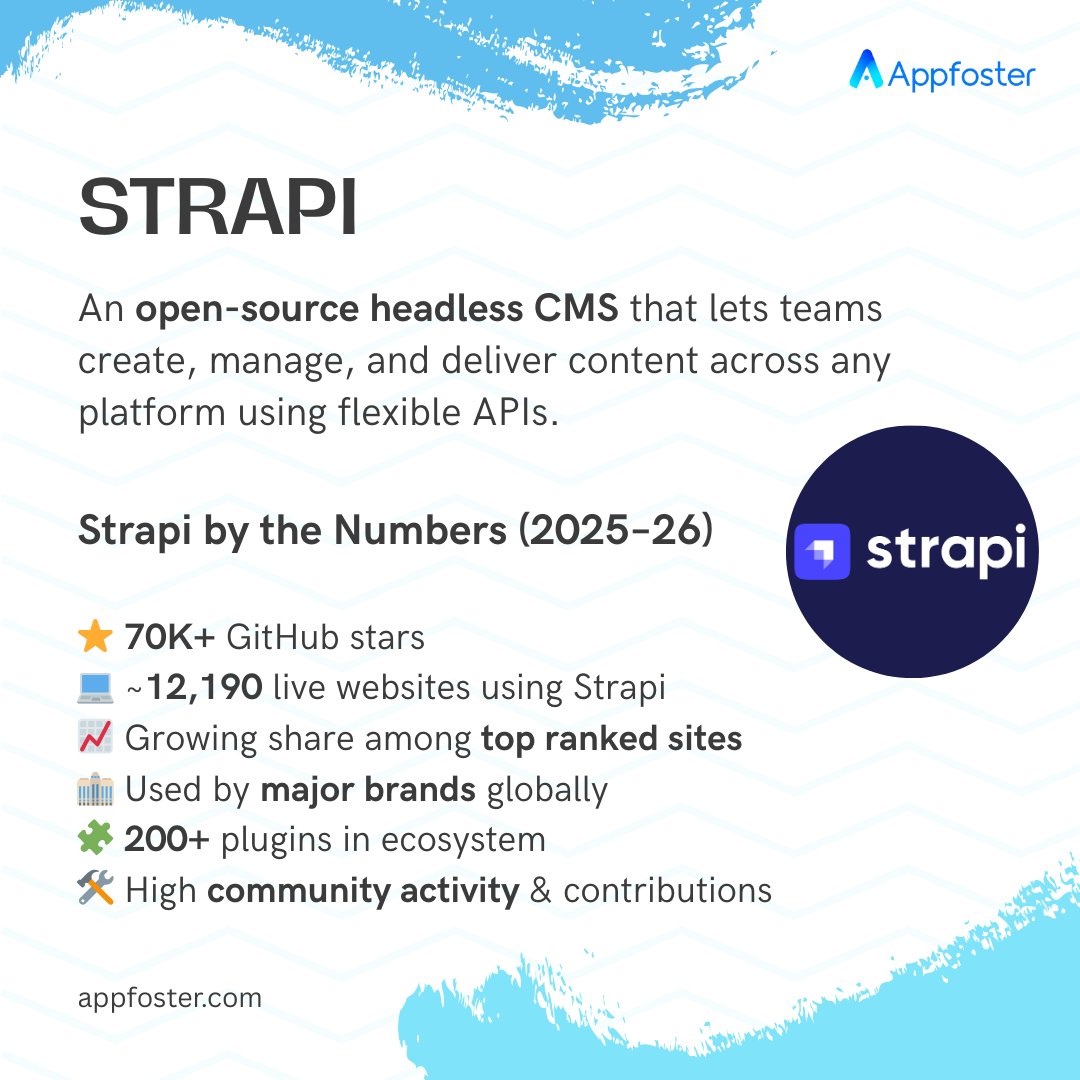 Appfoster

STRAPI

An open-source headless CMS that lets teams create, manage, and deliver content across any platform using flexible APIs.

Strapi by the Numbers (2025-26)

strapi

⭐ 70K+ GitHub stars
💻 ~12,190 live websites using Strapi
📈 Growing share among top ranked sites
🏢 Used by major brands globally
🧩 200+ plugins in ecosystem
🛠️ High community activity & contributions

appfoster.com